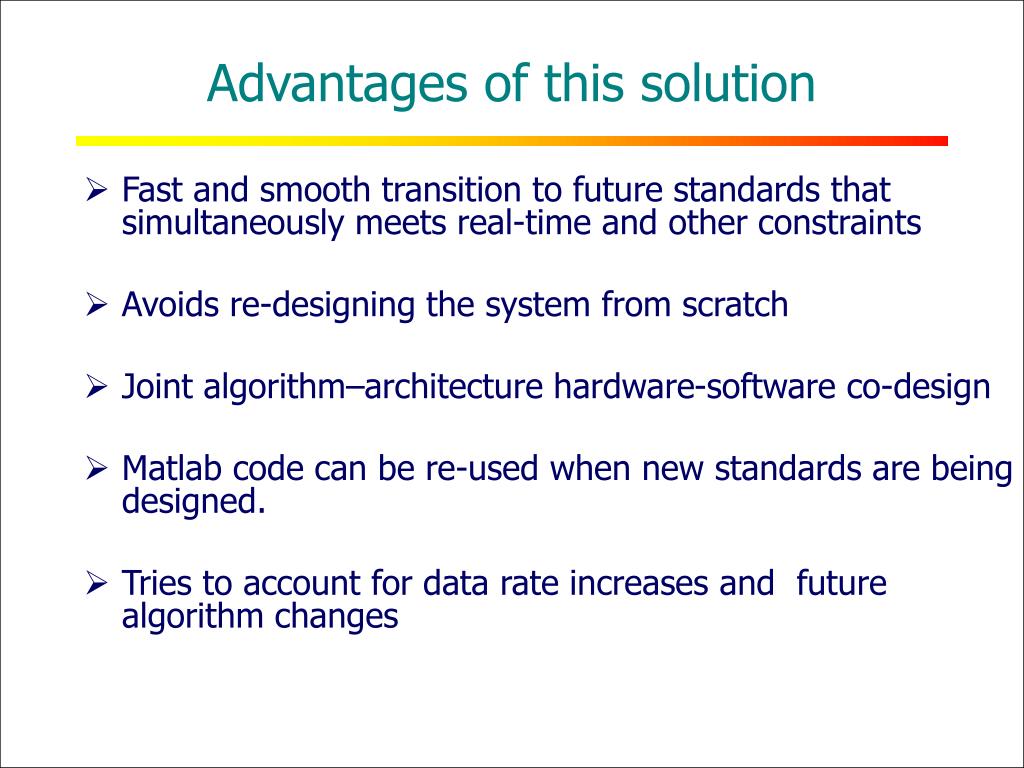 Advantages of this solution

➢ Fast and smooth transition to future standards that simultaneously meets real-time and other constraints

➢ Avoids re-designing the system from scratch

➢ Joint algorithm–architecture hardware-software co-design

➢ Matlab code can be re-used when new standards are being designed.

➢ Tries to account for data rate increases and  future algorithm changes